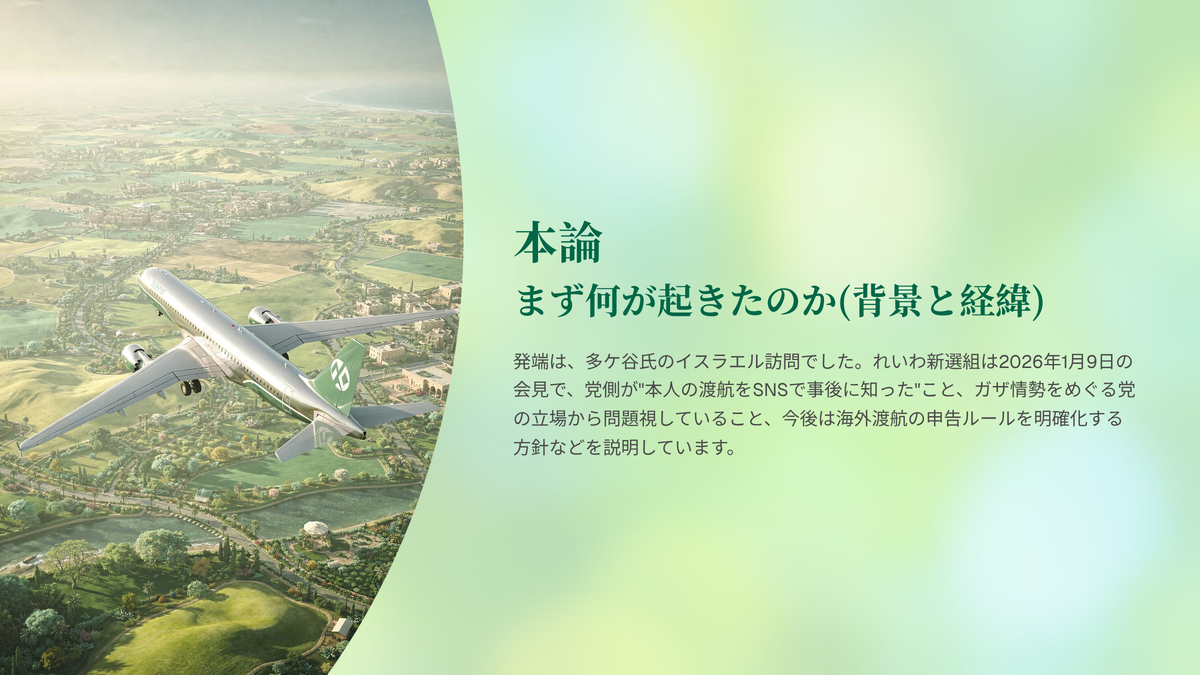 本論
まず何が起きたのか(背景と経緯)

発端は、多ケ谷氏のイスラエル訪問でした。れいわ新選組は2026年1月9日の会見で、党側が"本人の渡航をSNSで事後に知った"こと、ガザ情勢をめぐる党の立場から問題視していること、今後は海外渡航の申告ルールを明確化する方針などを説明しています。